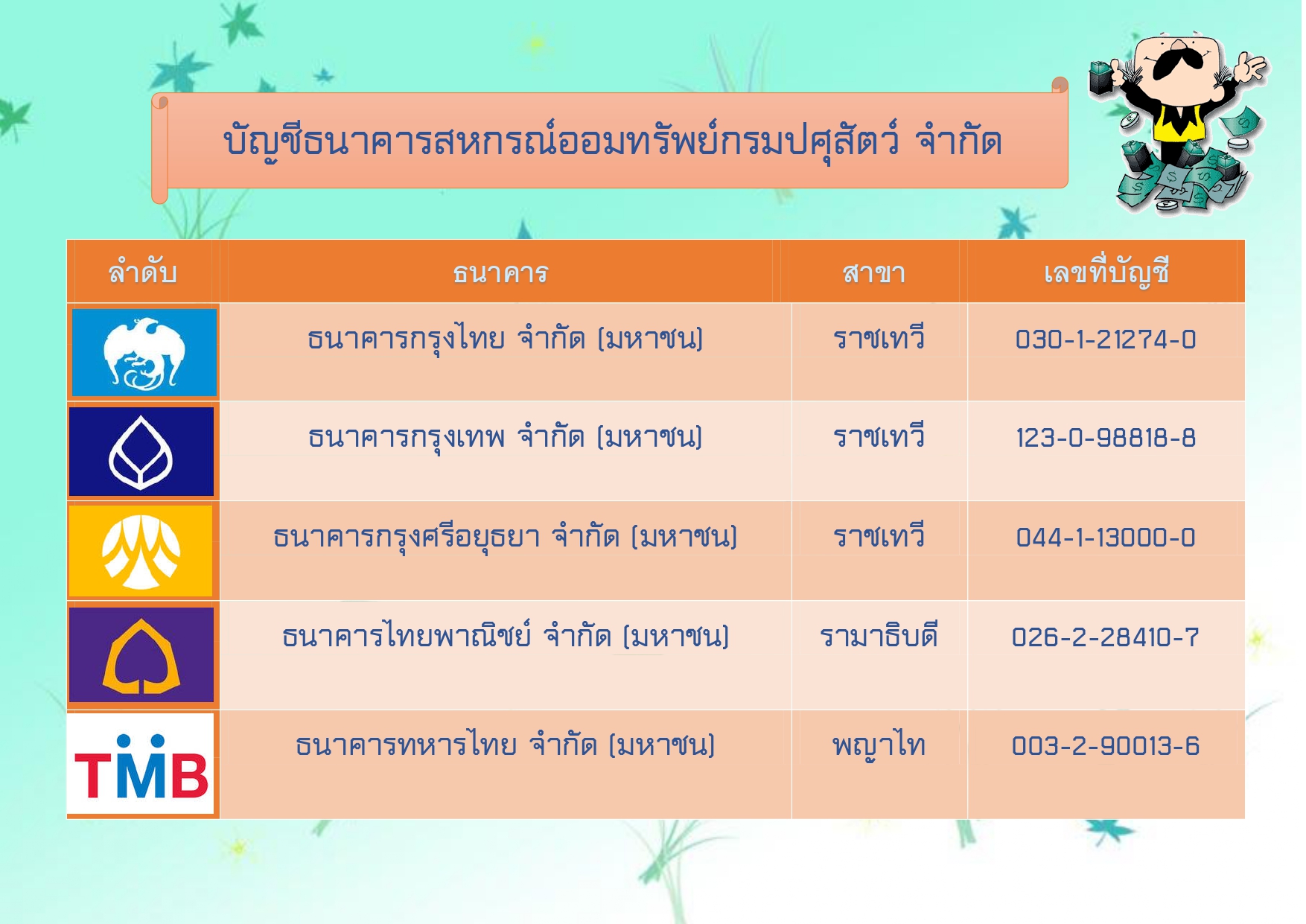 บัญชีธนาคารสหกรณ์ออมทรัพย์กรมปศุสัตว์ จำกัด

| ลำดับ | ธนาคาร | สาขา | เลขที่บัญชี |
|---|---|---|---|
| | ธนาคารกรุงไทย จำกัด (มหาชน) | ราชเทวี | 030-1-21274-0 |
| | ธนาคารกรุงเทพ จำกัด (มหาชน) | ราชเทวี | 123-0-98818-8 |
| | ธนาคารกรุงศรีอยุธยา จำกัด (มหาชน) | ราชเทวี | 044-1-13000-0 |
| | ธนาคารไทยพาณิชย์ จำกัด (มหาชน) | รามาธิบดี | 026-2-28410-7 |
| TMB | ธนาคารทหารไทย จำกัด (มหาชน) | พญาไท | 003-2-90013-6 |